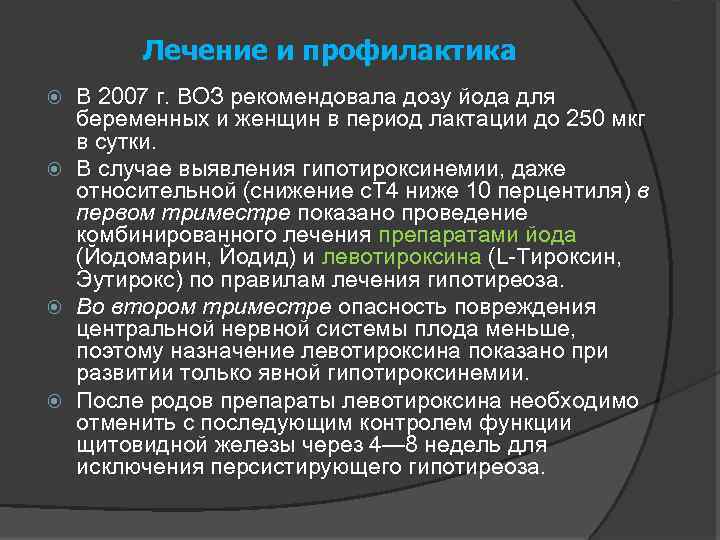 Лечение и профилактика

В 2007 г. ВОЗ рекомендовала дозу йода для беременных и женщин в период лактации до 250 мкг в сутки.

В случае выявления гипотироксинемии, даже относительной (снижение сТ4 ниже 10 перцентиля) в первом триместре показано проведение комбинированного лечения препаратами йода (Йодомарин, Йодид) и левотироксина (L-Тироксин, Эутирокс) по правилам лечения гипотиреоза.

Во втором триместре опасность повреждения центральной нервной системы плода меньше, поэтому назначение левотироксина показано при развитии только явной гипотироксинемии.

После родов препараты левотироксина необходимо отменить с последующим контролем функции щитовидной железы через 4—8 недель для исключения персистирующего гипотиреоза.